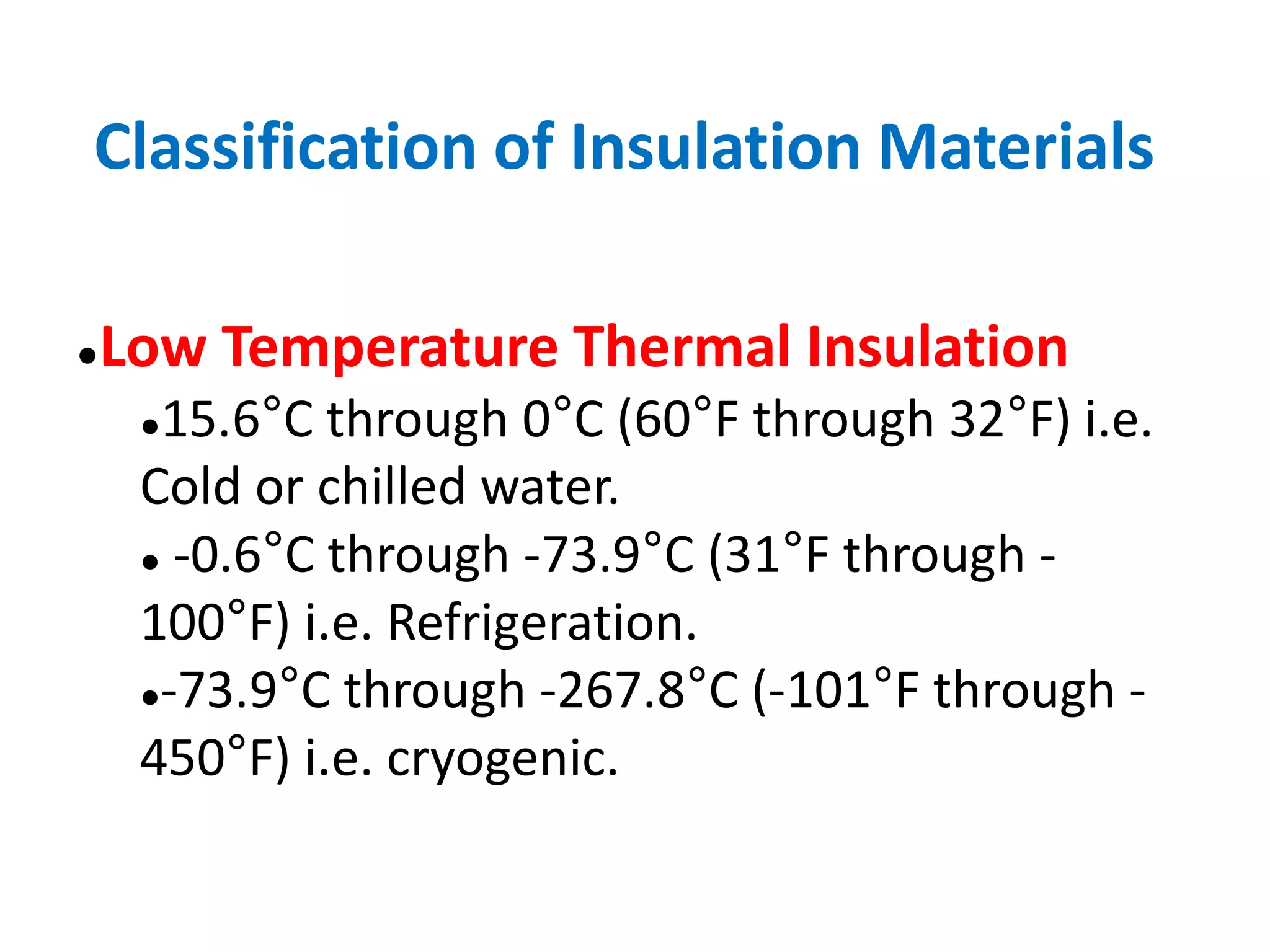 Classification of Insulation Materials

•Low Temperature Thermal Insulation

•15.6°C through 0°C (60°F through 32°F) i.e. Cold or chilled water.

• -0.6°C through -73.9°C (31°F through -100°F) i.e. Refrigeration.

•-73.9°C through -267.8°C (-101°F through -450°F) i.e. cryogenic.